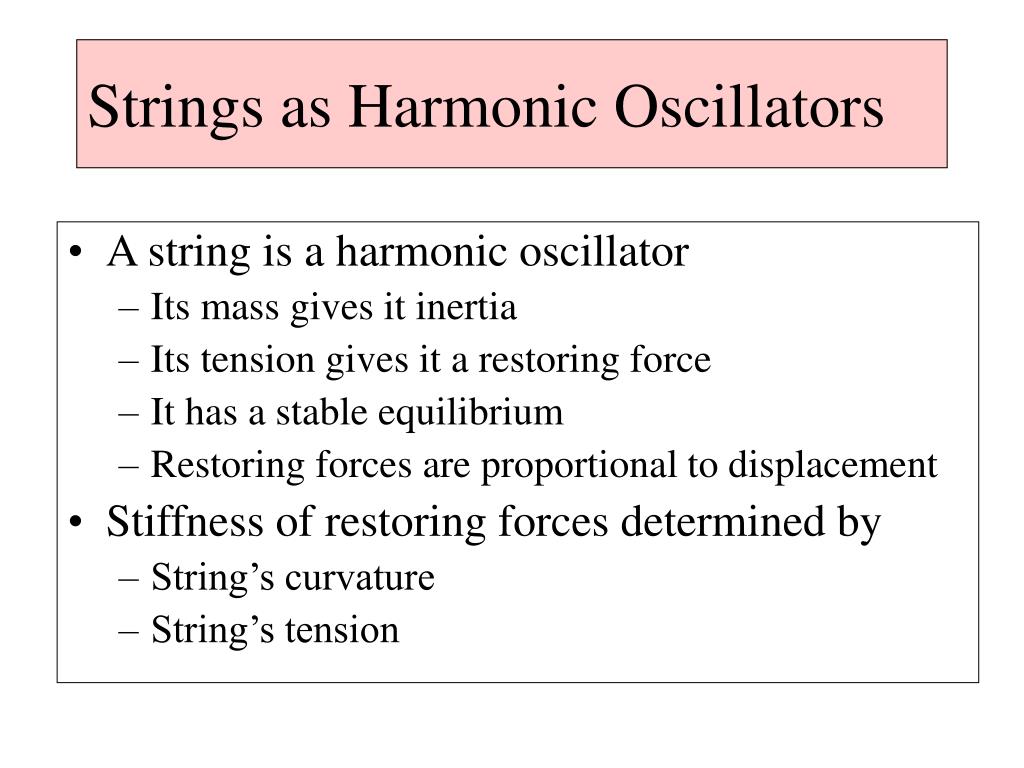 Strings as Harmonic Oscillators

• A string is a harmonic oscillator
– Its mass gives it inertia
– Its tension gives it a restoring force
– It has a stable equilibrium
– Restoring forces are proportional to displacement
• Stiffness of restoring forces determined by
– String’s curvature
– String’s tension